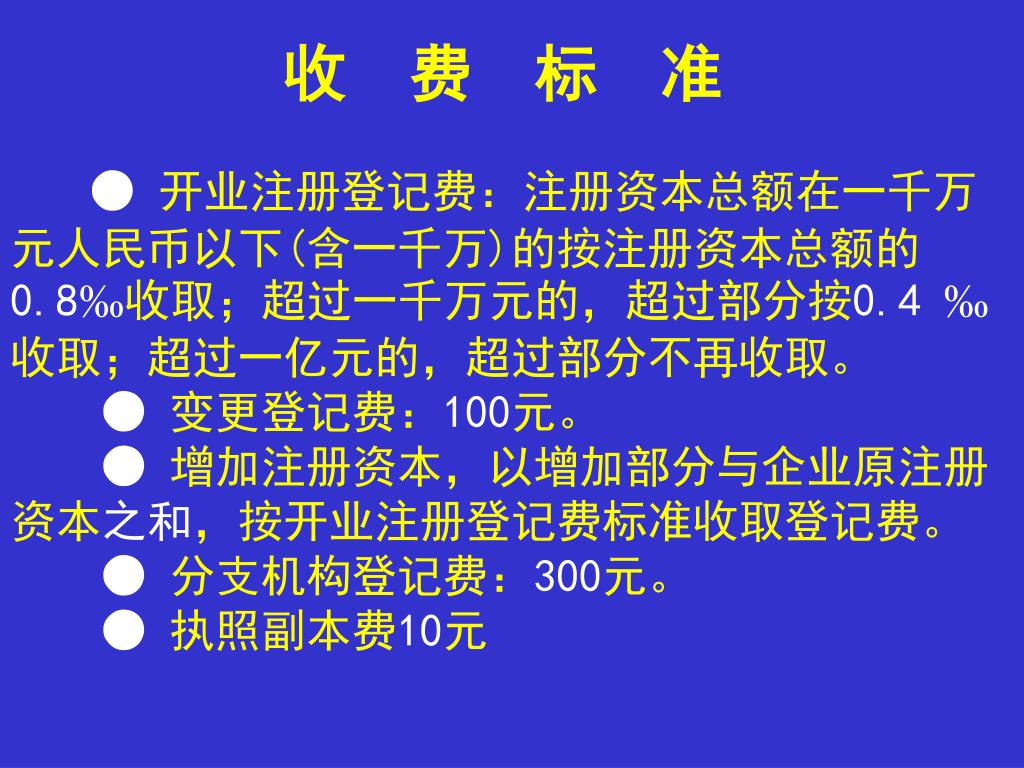 收　费　标　准

● 开业注册登记费：注册资本总额在一千万元人民币以下(含一千万)的按注册资本总额的0.8‰收取；超过一千万元的，超过部分按0.4 ‰收取；超过一亿元的，超过部分不再收取。

● 变更登记费：100元。

● 增加注册资本，以增加部分与企业原注册资本之和，按开业注册登记费标准收取登记费。

● 分支机构登记费：300元。

● 执照副本费10元